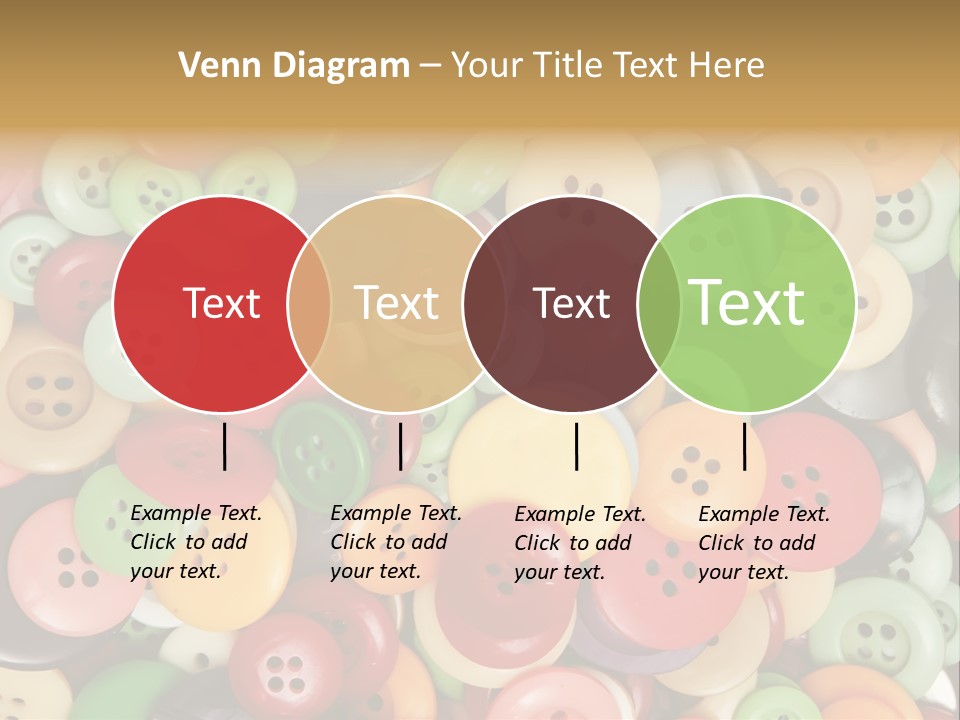 Venn Diagram – Your Title Text Here

Text

Text

Text

Text

Example Text. Click to add your text.

Example Text. Click to add your text.

Example Text. Click to add your text.

Example Text. Click to add your text.